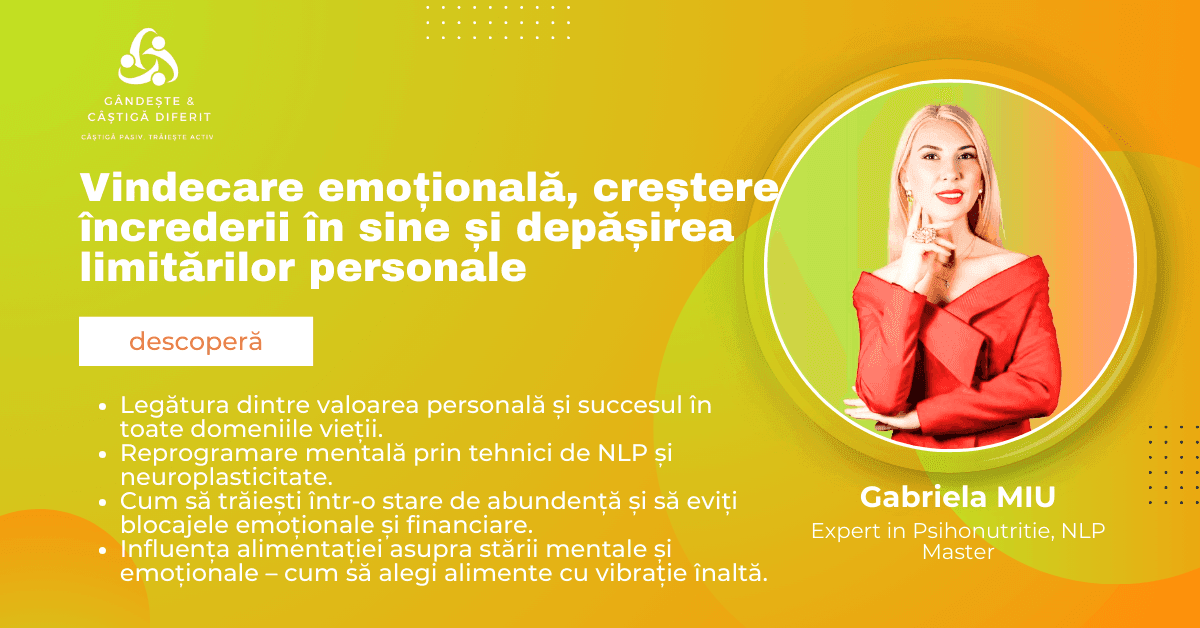 GÂNDEȘTE &
CÂȘTIGĂ DIFERIT
CÂȘTIGĂ PASIV. TRĂIEȘTE ACTIV

Vindecare emoțională, creștere încrederii în sine și depășirea limitărilor personale

descoperă

• Legătura dintre valoarea personală și succesul în toate domeniile vieții.
• Reprogramare mentală prin tehnici de NLP și neuroplasticitate.
• Cum să trăiești într-o stare de abundență și să eviți blocajele emoționale și financiare.
• Influența alimentației asupra stării mentale și emoționale – cum să alegi alimente cu vibrație înaltă.

Gabriela MIU
Expert in Psihonutritie, NLP Master